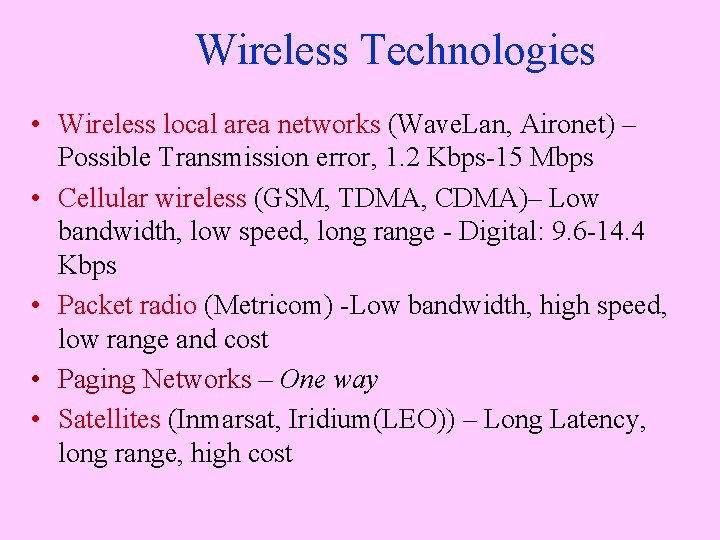 Wireless Technologies

• Wireless local area networks (WaveLan, Aironet) – Possible Transmission error, 1.2 Kbps-15 Mbps
• Cellular wireless (GSM, TDMA, CDMA)– Low bandwidth, low speed, long range - Digital: 9.6-14.4 Kbps
• Packet radio (Metricom) -Low bandwidth, high speed, low range and cost
• Paging Networks – One way
• Satellites (Inmarsat, Iridium(LEO)) – Long Latency, long range, high cost